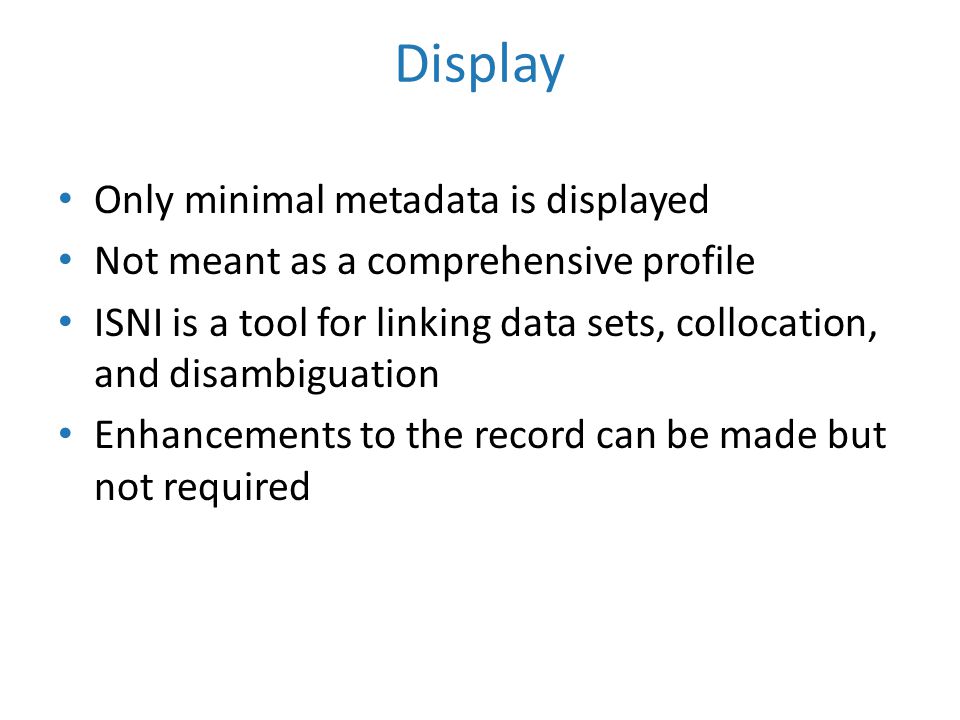 Display

• Only minimal metadata is displayed
• Not meant as a comprehensive profile
• ISNI is a tool for linking data sets, collocation, and disambiguation
• Enhancements to the record can be made but not required